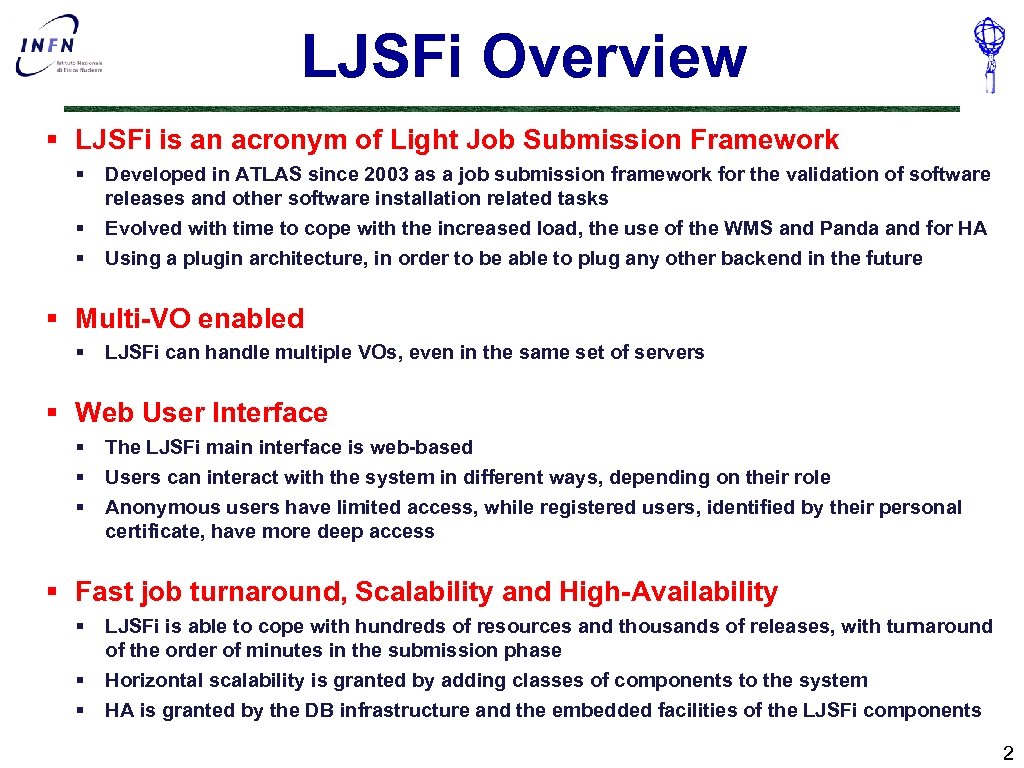 INFN Istituto Nazionale di Fisica Nucleare

LJSFi Overview

§ LJSFi is an acronym of Light Job Submission Framework

§ Developed in ATLAS since 2003 as a job submission framework for the validation of software releases and other software installation related tasks
§ Evolved with time to cope with the increased load, the use of the WMS and Panda and for HA
§ Using a plugin architecture, in order to be able to plug any other backend in the future

§ Multi-VO enabled

§ LJSFi can handle multiple VOs, even in the same set of servers

§ Web User Interface

§ The LJSFi main interface is web-based
§ Users can interact with the system in different ways, depending on their role
§ Anonymous users have limited access, while registered users, identified by their personal certificate, have more deep access

§ Fast job turnaround, Scalability and High-Availability

§ LJSFi is able to cope with hundreds of resources and thousands of releases, with turnaround of the order of minutes in the submission phase
§ Horizontal scalability is granted by adding classes of components to the system
§ HA is granted by the DB infrastructure and the embedded facilities of the LJSFi components

2